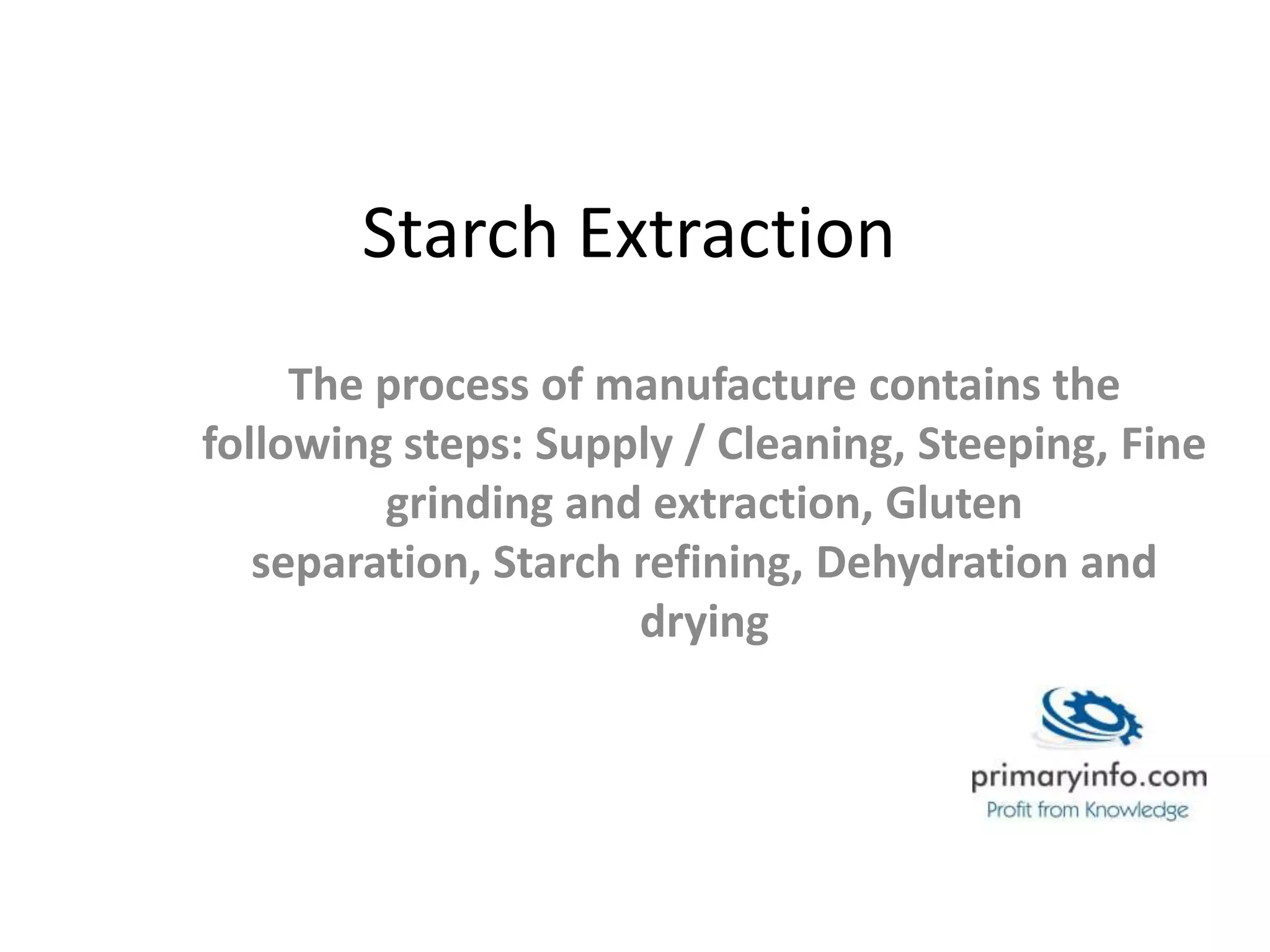 Starch Extraction

The process of manufacture contains the following steps: Supply / Cleaning, Steeping, Fine grinding and extraction, Gluten separation, Starch refining, Dehydration and drying

primaryinfo.com
Profit from Knowledge